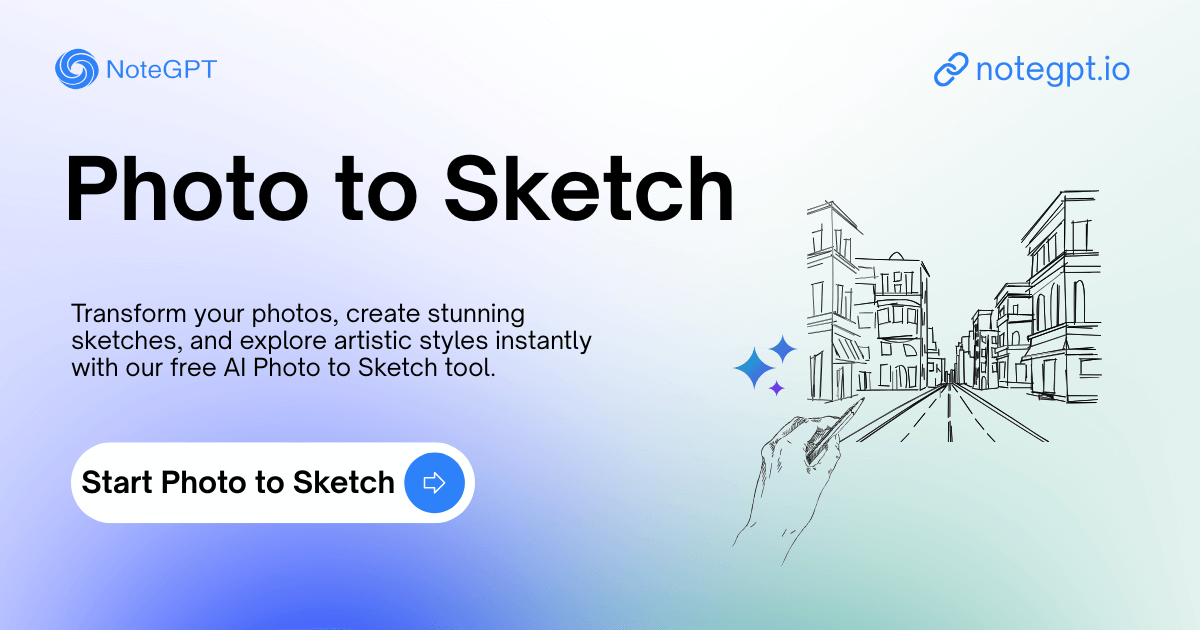 NoteGPT

notegpt.io

Photo to Sketch

Transform your photos, create stunning sketches, and explore artistic styles instantly with our free AI Photo to Sketch tool.

Start Photo to Sketch